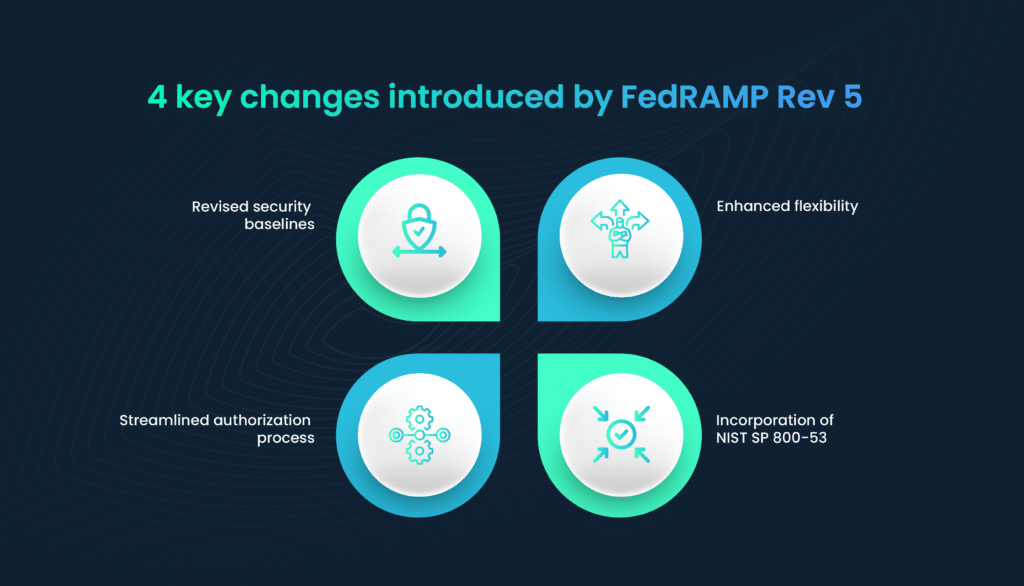 4 key changes introduced by FedRAMP Rev 5

Revised security baselines

Enhanced flexibility

Streamlined authorization process

Incorporation of NIST SP 800-53